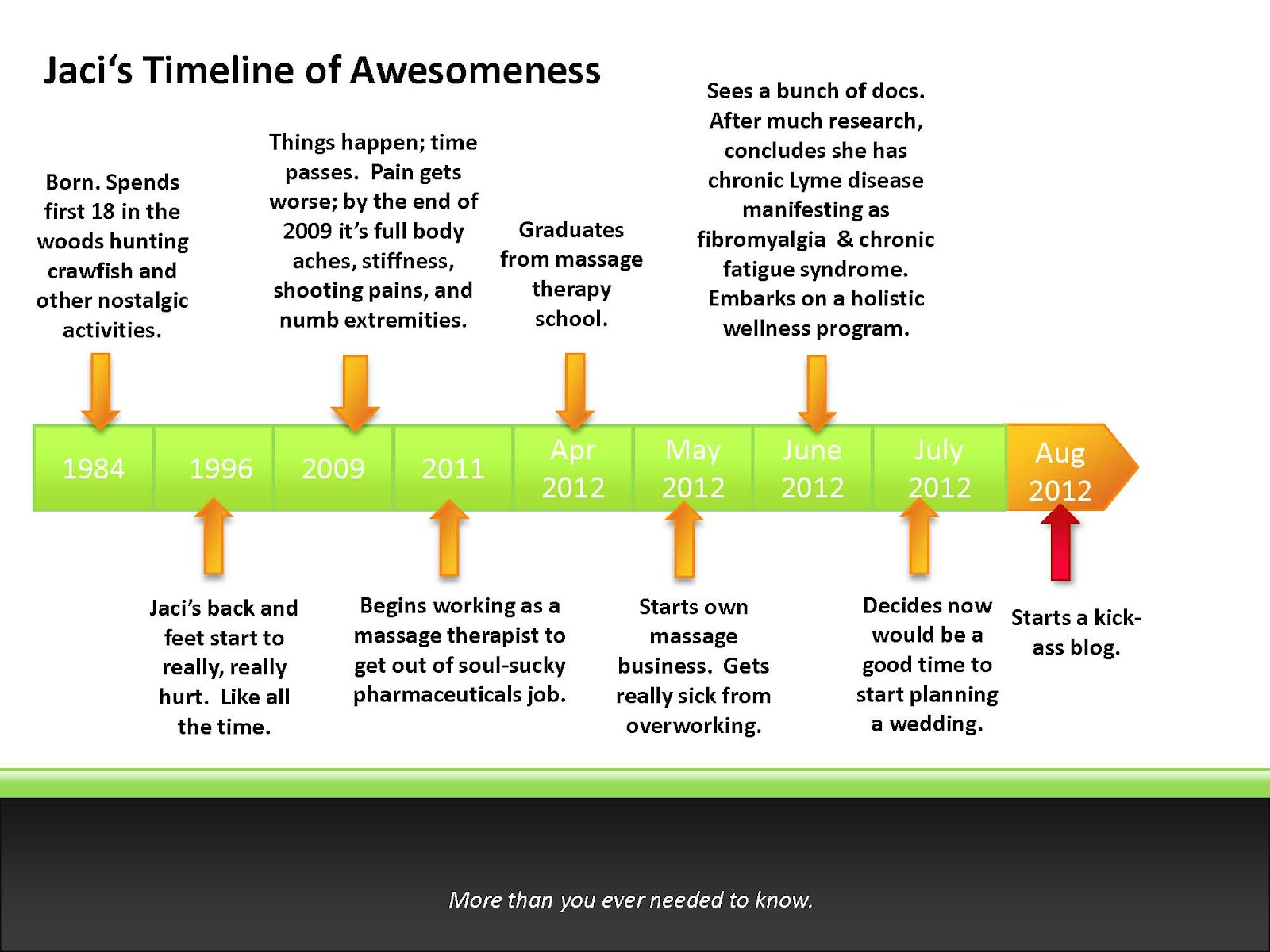 Jaci's Timeline of Awesomeness

Born. Spends first 18 in the woods hunting crawfish and other nostalgic activities.

Things happen; time passes. Pain gets worse; by the end of 2009 it's full body aches, stiffness, shooting pains, and numb extremities.

Graduates from massage therapy school.

Sees a bunch of docs. After much research, concludes she has chronic Lyme disease manifesting as fibromyalgia & chronic fatigue syndrome. Embarks on a holistic wellness program.

1984

1996

2009

2011

Apr 2012

May 2012

June 2012

July 2012

Aug 2012

Jaci's back and feet start to really, really hurt. Like all the time.

Begins working as a massage therapist to get out of soul-sucky pharmaceuticals job.

Starts own massage business. Gets really sick from overworking.

Decides now would be a good time to start planning a wedding.

Starts a kick-ass blog.

More than you ever needed to know.